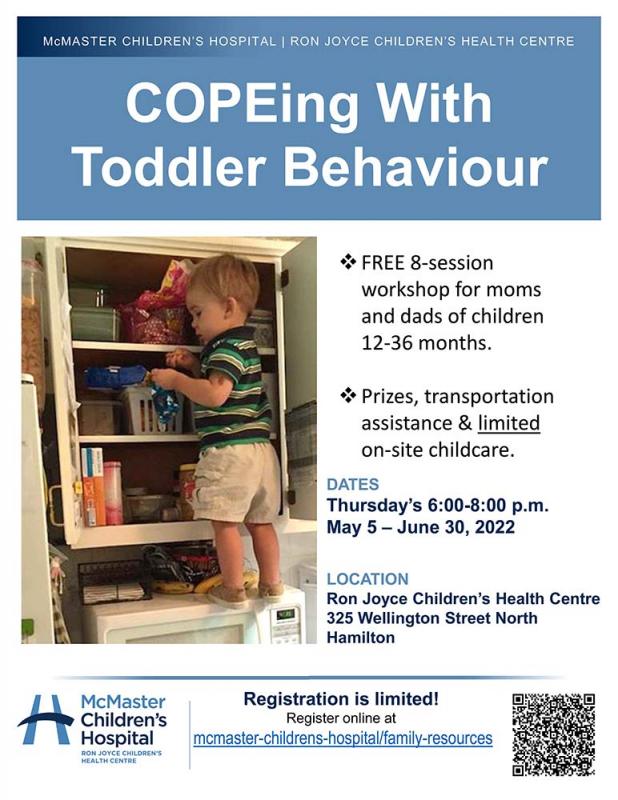 McMASTER CHILDREN'S HOSPITAL | RON JOYCE CHILDREN'S HEALTH CENTRE

COPEing With Toddler Behaviour

❖ FREE 8-session workshop for moms and dads of children 12-36 months.

❖ Prizes, transportation assistance & limited on-site childcare.

DATES
Thursday's 6:00-8:00 p.m.
May 5 – June 30, 2022

LOCATION
Ron Joyce Children's Health Centre
325 Wellington Street North
Hamilton

McMaster Children's Hospital
RON JOYCE CHILDREN'S HEALTH CENTRE

Registration is limited!
Register online at
mcmaster-childrens-hospital/family-resources